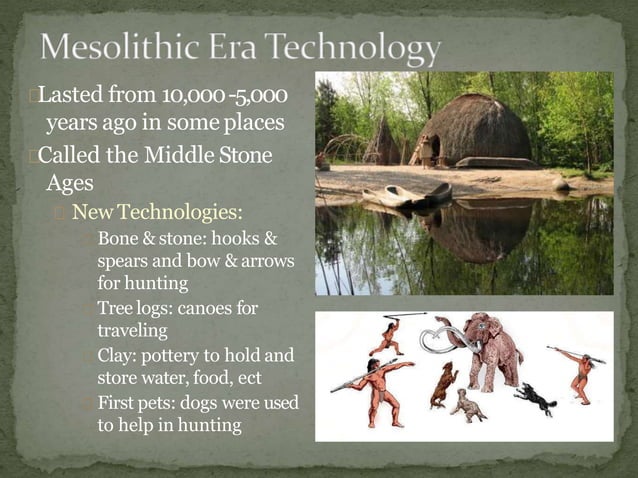 Mesolithic Era Technology

Lasted from 10,000 -5,000 years ago in some places

Called the Middle Stone Ages

New Technologies:

Bone & stone: hooks & spears and bow & arrows for hunting

Tree logs: canoes for traveling

Clay: pottery to hold and store water, food, ect

First pets: dogs were used to help in hunting